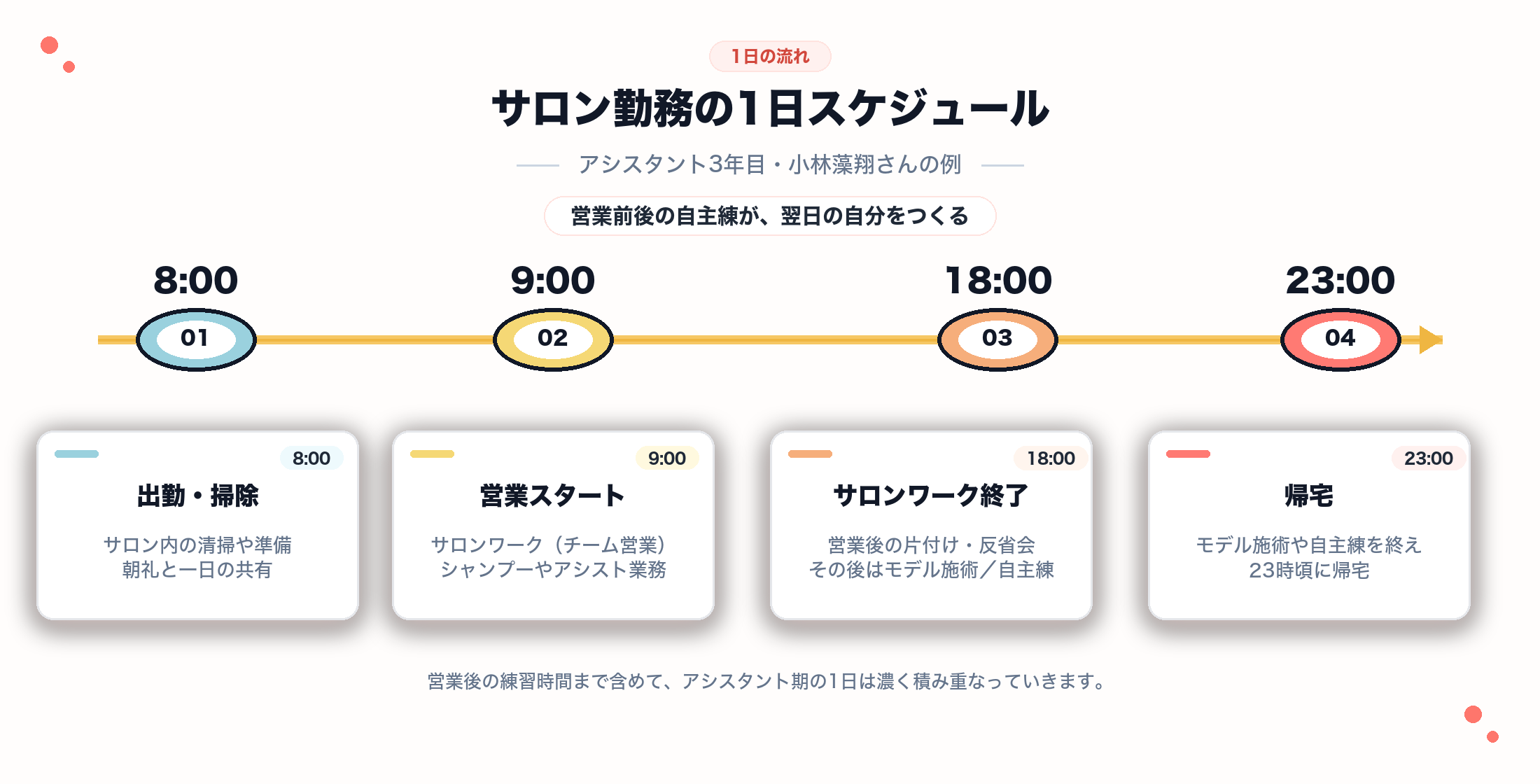 1日の流れ

サロン勤務の1日スケジュール

アシスタント3年目・小林藻翔さんの例

営業前後の自主練が、翌日の自分をつくる

8:00

01

9:00

02

18:00

03

23:00

04

8:00

出勤・掃除

サロン内の清掃や準備
朝礼と一日の共有

9:00

営業スタート

サロンワーク（チーム営業）
シャンプーやアシスト業務

18:00

サロンワーク終了

営業後の片付け・反省会
その後はモデル施術／自主練

23:00

帰宅

モデル施術や自主練を終え
23時頃に帰宅

営業後の練習時間まで含めて、アシスタント期の1日は濃く積み重なっていきます。